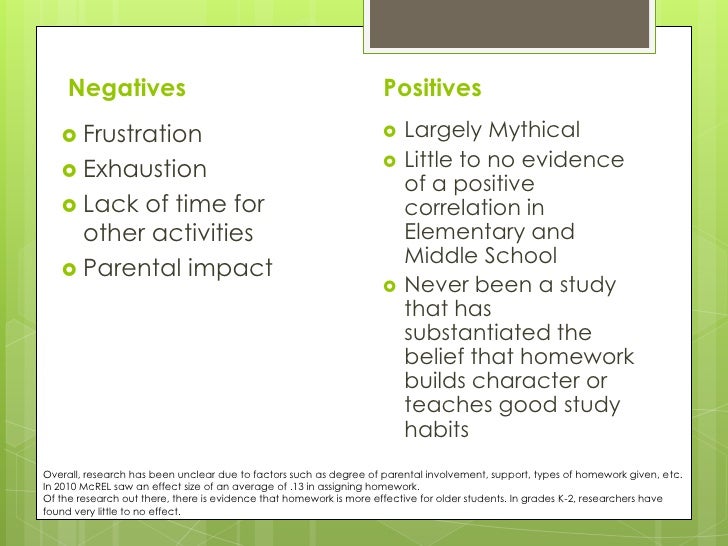 Negatives

Frustration
Exhaustion
Lack of time for other activities
Parental impact

Positives

Largely Mythical
Little to no evidence of a positive correlation in Elementary and Middle School
Never been a study that has substantiated the belief that homework builds character or teaches good study habits

Overall, research has been unclear due to factors such as degree of parental involvement, support, types of homework given, etc.
In 2010 McREL saw an effect size of an average of .13 in assigning homework.
Of the research out there, there is evidence that homework is more effective for older students. In grades K-2, researchers have found very little to no effect.